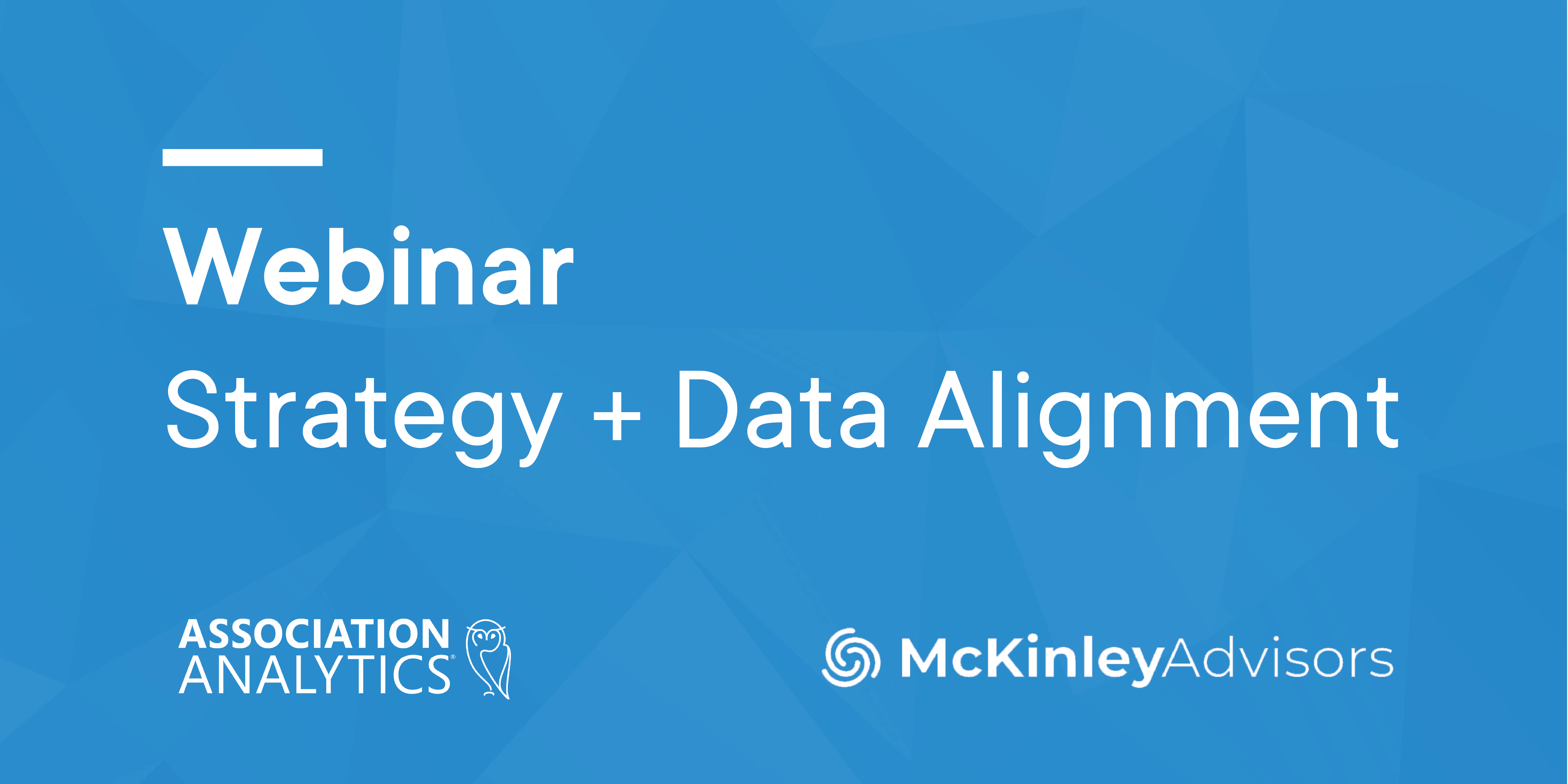 Webinar

Strategy + Data Alignment

ASSOCIATION ANALYTICS®

McKinleyAdvisors